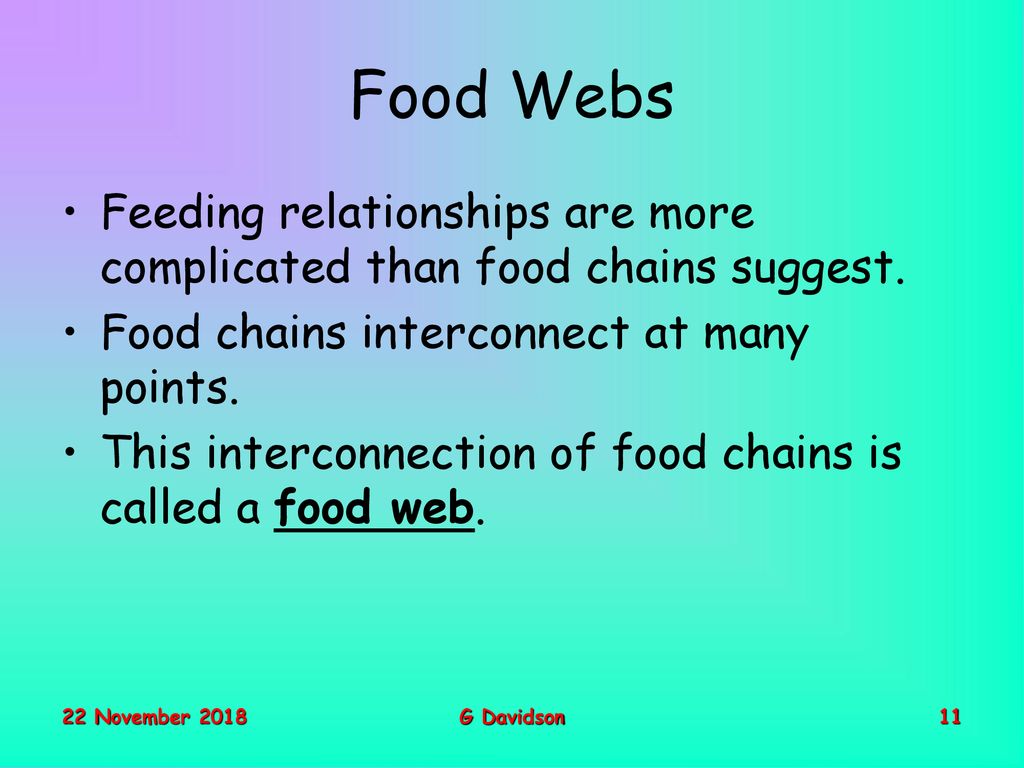 Food Webs

• Feeding relationships are more complicated than food chains suggest.
• Food chains interconnect at many points.
• This interconnection of food chains is called a food web.

22 November 2018

G Davidson

11